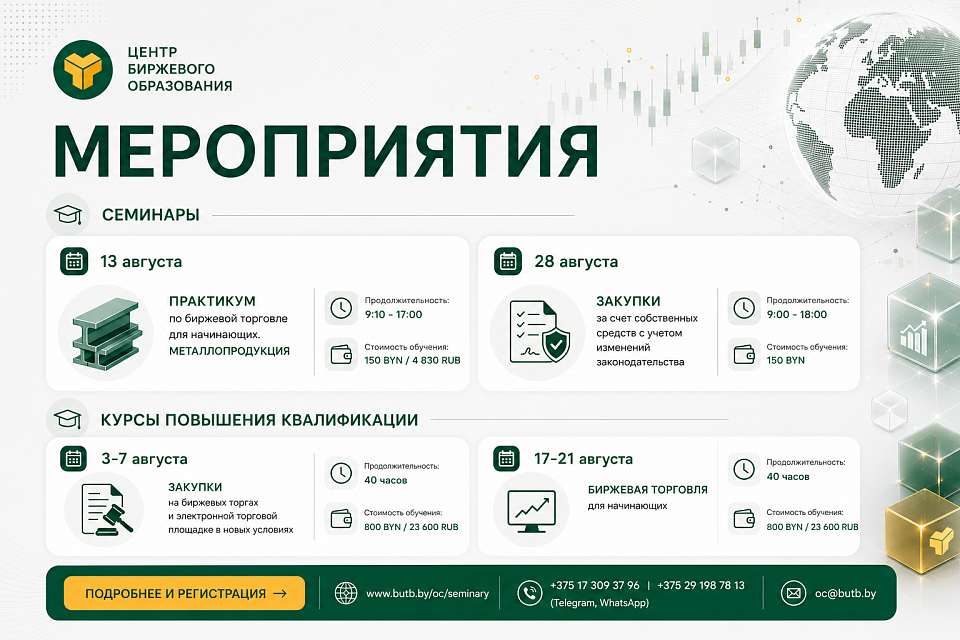 ЦЕНТР БИРЖЕВОГО ОБРАЗОВАНИЯ

МЕРОПРИЯТИЯ

СЕМИНАРЫ

13 августа

ПРАКТИКУМ по биржевой торговле для начинающих. МЕТАЛЛОПРОДУКЦИЯ

Продолжительность: 9:10 - 17:00

Стоимость обучения: 150 BYN / 4 830 RUB

28 августа

ЗАКУПКИ за счет собственных средств с учетом изменений законодательства

Продолжительность: 9:00 - 18:00

Стоимость обучения: 150 BYN

КУРСЫ ПОВЫШЕНИЯ КВАЛИФИКАЦИИ

3-7 августа

ЗАКУПКИ на биржевых торгах и электронной торговой площадке в новых условиях

Продолжительность: 40 часов

Стоимость обучения: 800 BYN / 23 600 RUB

17-21 августа

БИРЖЕВАЯ ТОРГОВЛЯ для начинающих

Продолжительность: 40 часов

Стоимость обучения: 800 BYN / 23 600 RUB

ПОДРОБНЕЕ И РЕГИСТРАЦИЯ →

www.butb.by/oc/seminary

+375 17 309 37 96 | +375 29 198 78 13 (Telegram, WhatsApp)

oc@butb.by